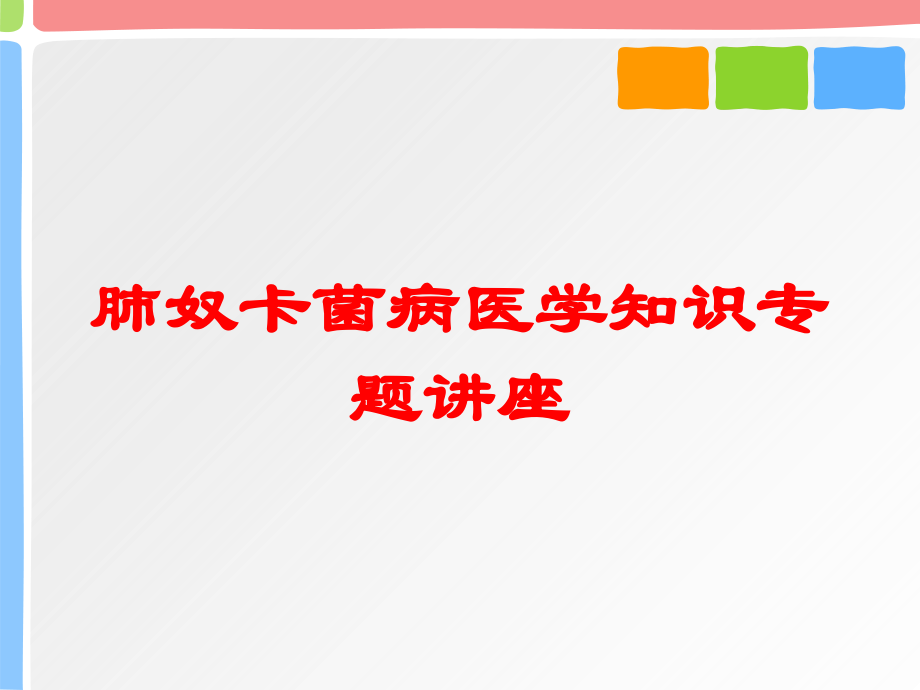 肺奴卡菌病医学知识专题讲座